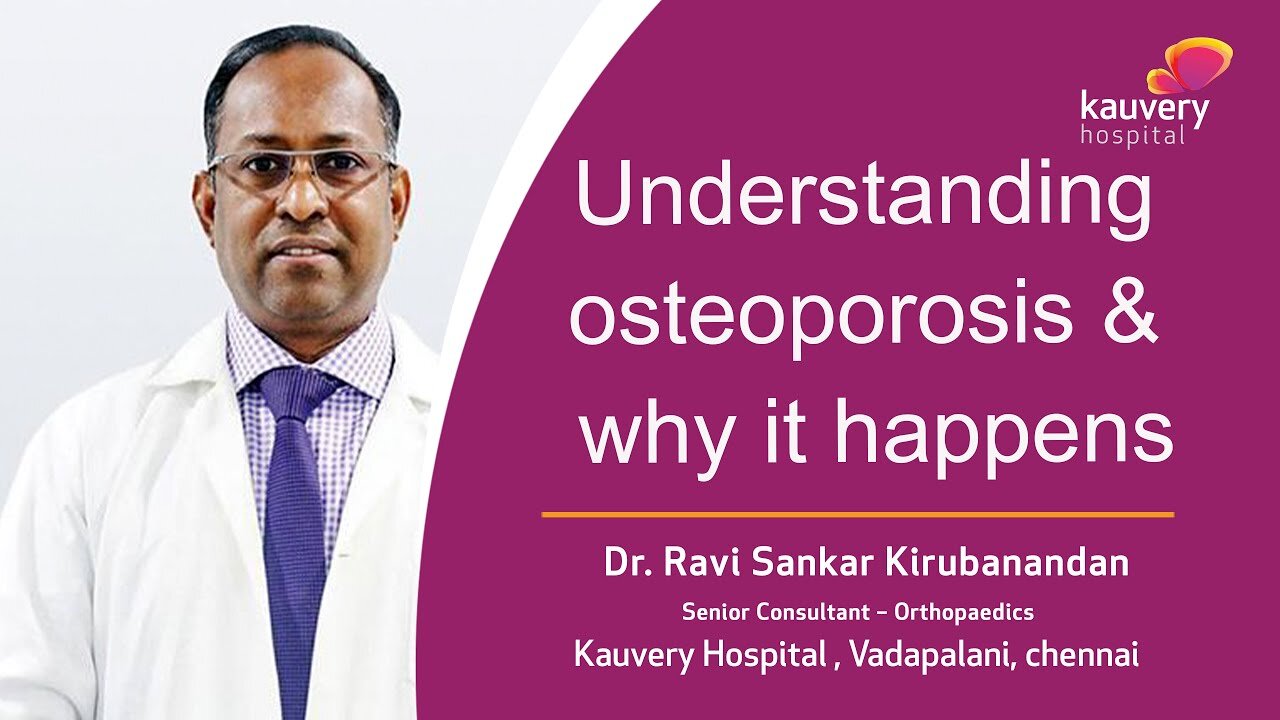 kauvery hospital

Understanding osteoporosis & why it happens

Dr. Ravi Sankar Kirubanandan

Senior Consultant – Orthopaedics

Kauvery Hospital , Vadapalani, chennai